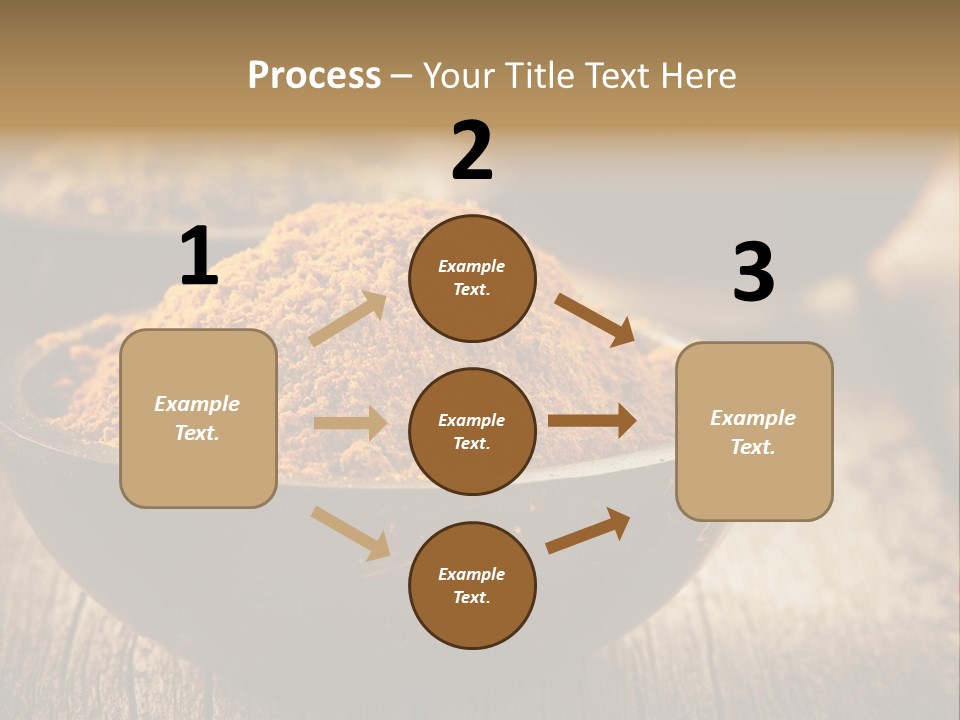 Process – Your Title Text Here

1

Example Text.

2

Example Text.

Example Text.

Example Text.

3

Example Text.